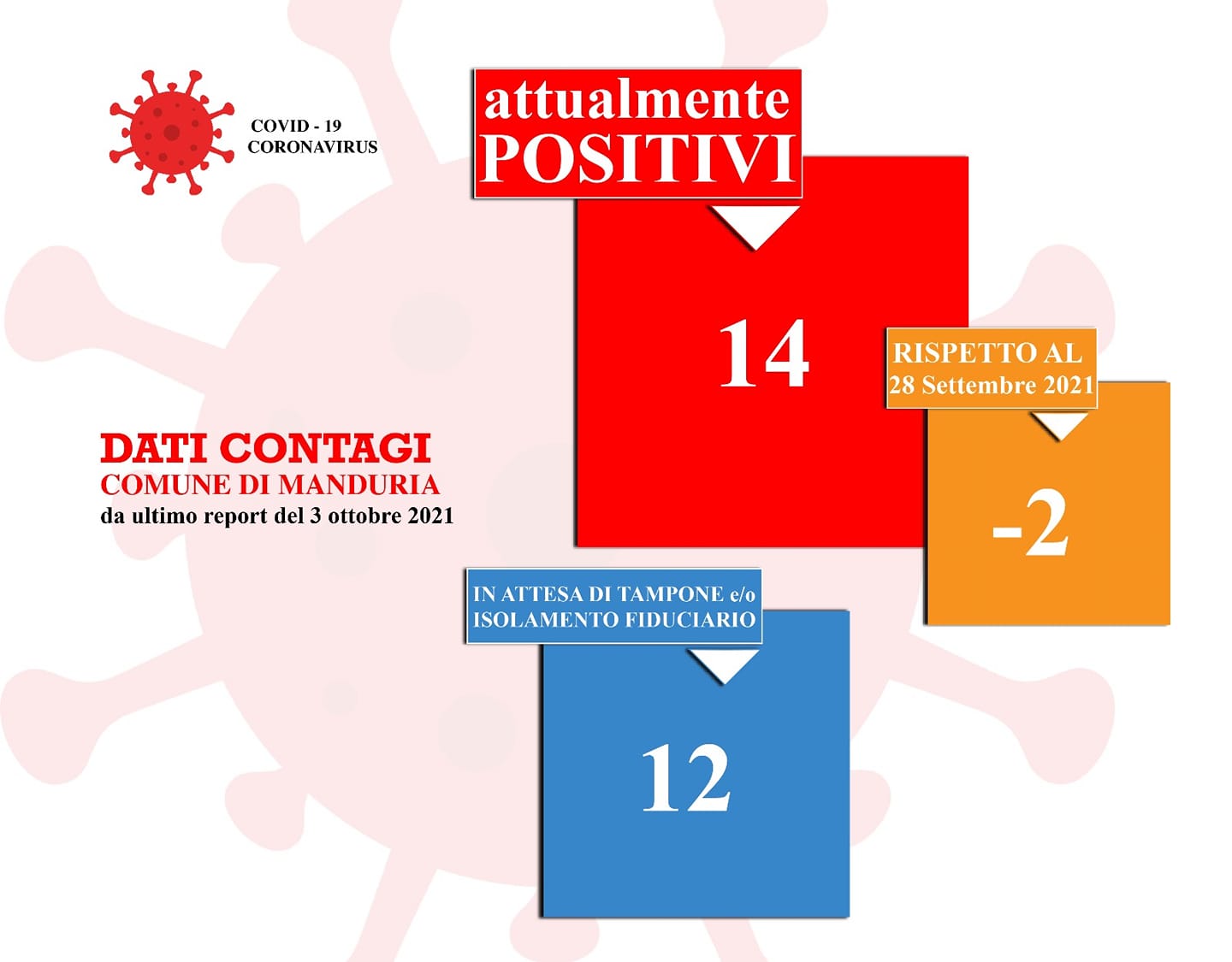 COVID - 19
CORONAVIRUS

attualmente
POSITIVI

14

RISPETTO AL
28 Settembre 2021

-2

DATI CONTAGI
COMUNE DI MANDURIA
da ultimo report del 3 ottobre 2021

IN ATTESA DI TAMPONE e/o
ISOLAMENTO FIDUCIARIO

12